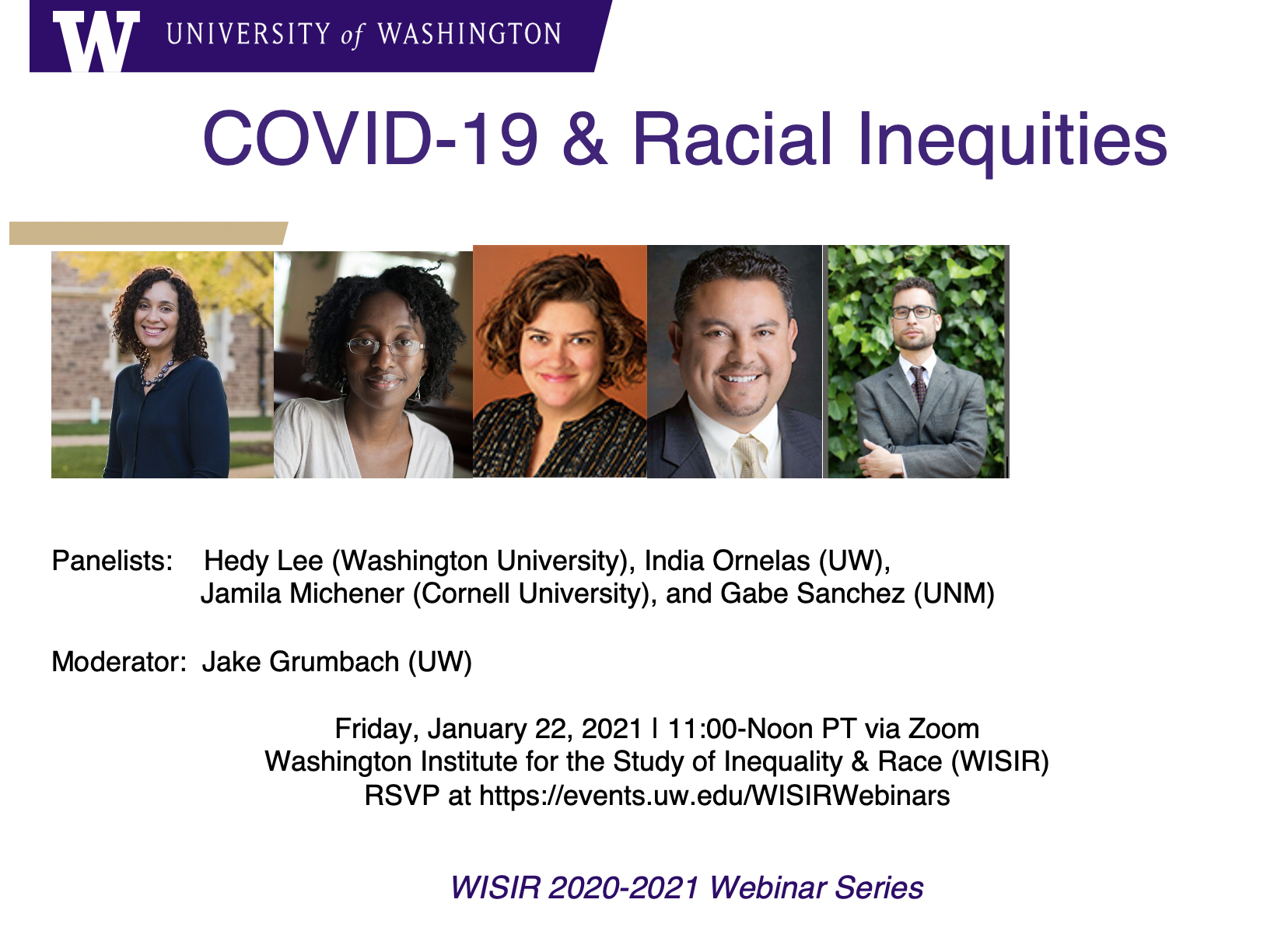 W UNIVERSITY of WASHINGTON

COVID-19 & Racial Inequities

Panelists: Hedy Lee (Washington University), India Ornelas (UW), Jamila Michener (Cornell University), and Gabe Sanchez (UNM)

Moderator: Jake Grumbach (UW)

Friday, January 22, 2021 | 11:00-Noon PT via Zoom
Washington Institute for the Study of Inequality & Race (WISIR)
RSVP at https://events.uw.edu/WISIRWebinars

WISIR 2020-2021 Webinar Series